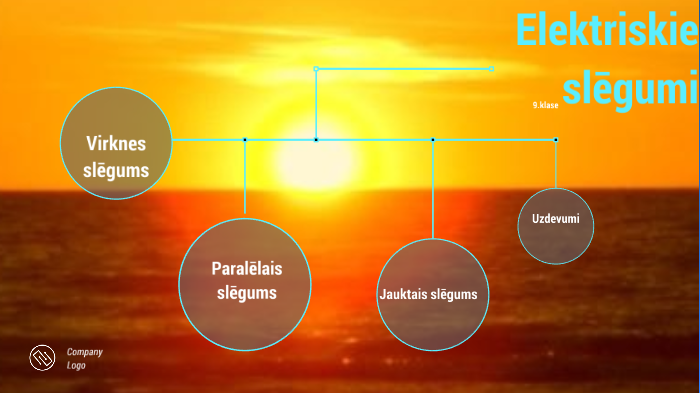 Elektriskie slēgumi

9.klase

Virknes slēgums

Paralēlais slēgums

Jauktais slēgums

Uzdevumi

Company Logo